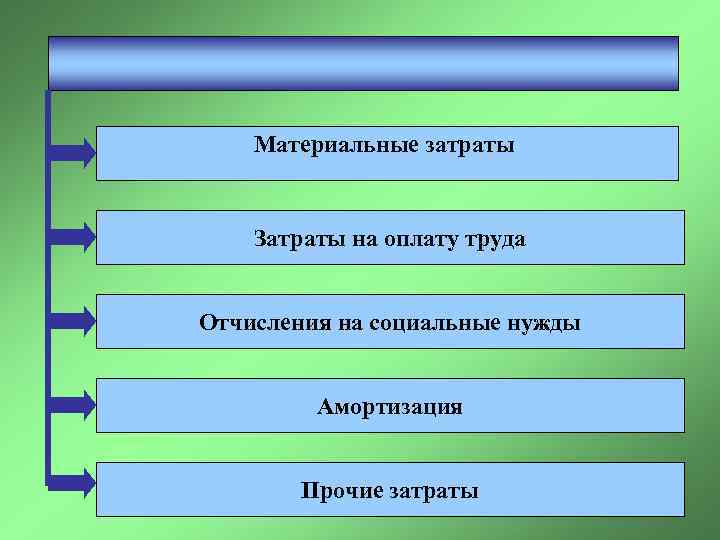 Материальные затраты

Затраты на оплату труда

Отчисления на социальные нужды

Амортизация

Прочие затраты